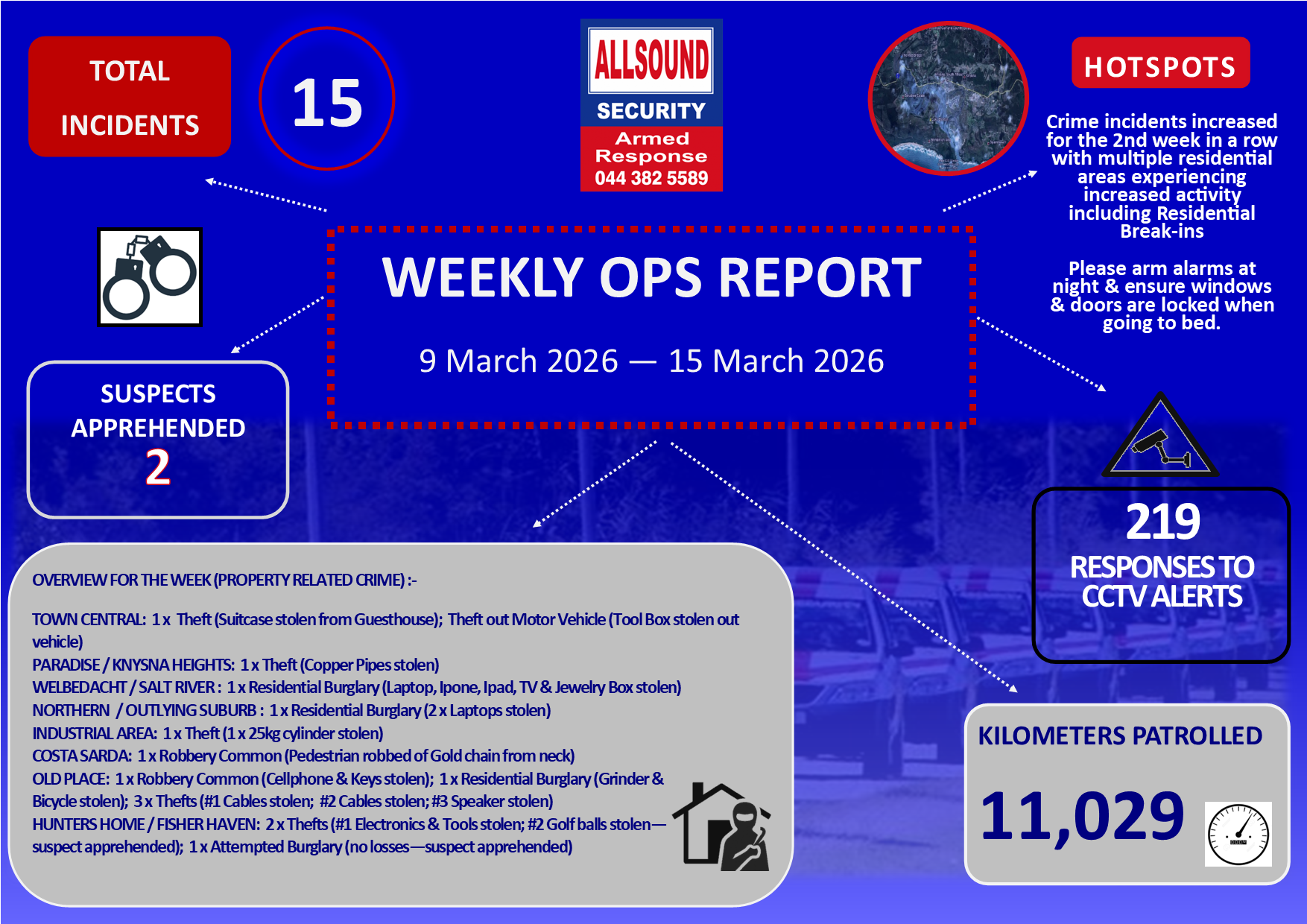 TOTAL INCIDENTS

15

ALLSOUND SECURITY
Armed Response
044 382 5589

HOTSPOTS

Crime incidents increased for the 2nd week in a row with multiple residential areas experiencing increased activity including Residential Break-ins

Please arm alarms at night & ensure windows & doors are locked when going to bed.

WEEKLY OPS REPORT

9 March 2026 — 15 March 2026

SUSPECTS APPREHENDED
2

219
RESPONSES TO CCTV ALERTS

OVERVIEW FOR THE WEEK (PROPERTY RELATED CRIME) :-

TOWN CENTRAL: 1 x Theft (Suitcase stolen from Guesthouse); Theft out Motor Vehicle (Tool Box stolen out vehicle)
PARADISE / KNYSNA HEIGHTS: 1 x Theft (Copper Pipes stolen)
WELBEDACHT / SALT RIVER : 1 x Residential Burglary (Laptop, Ipone, Ipad, TV & Jewelry Box stolen)
NORTHERN / OUTLYING SUBURB : 1 x Residential Burglary (2 x Laptops stolen)
INDUSTRIAL AREA: 1 x Theft (1 x 25kg cylinder stolen)
COSTA SARDA: 1 x Robbery Common (Pedestrian robbed of Gold chain from neck)
OLD PLACE: 1 x Robbery Common (Cellphone & Keys stolen); 1 x Residential Burglary (Grinder & Bicycle stolen); 3 x Thefts (#1 Cables stolen; #2 Cables stolen; #3 Speaker stolen)
HUNTERS HOME / FISHER HAVEN: 2 x Thefts (#1 Electronics & Tools stolen; #2 Golf balls stolen—suspect apprehended); 1 x Attempted Burglary (no losses—suspect apprehended)

KILOMETERS PATROLLED

11,029